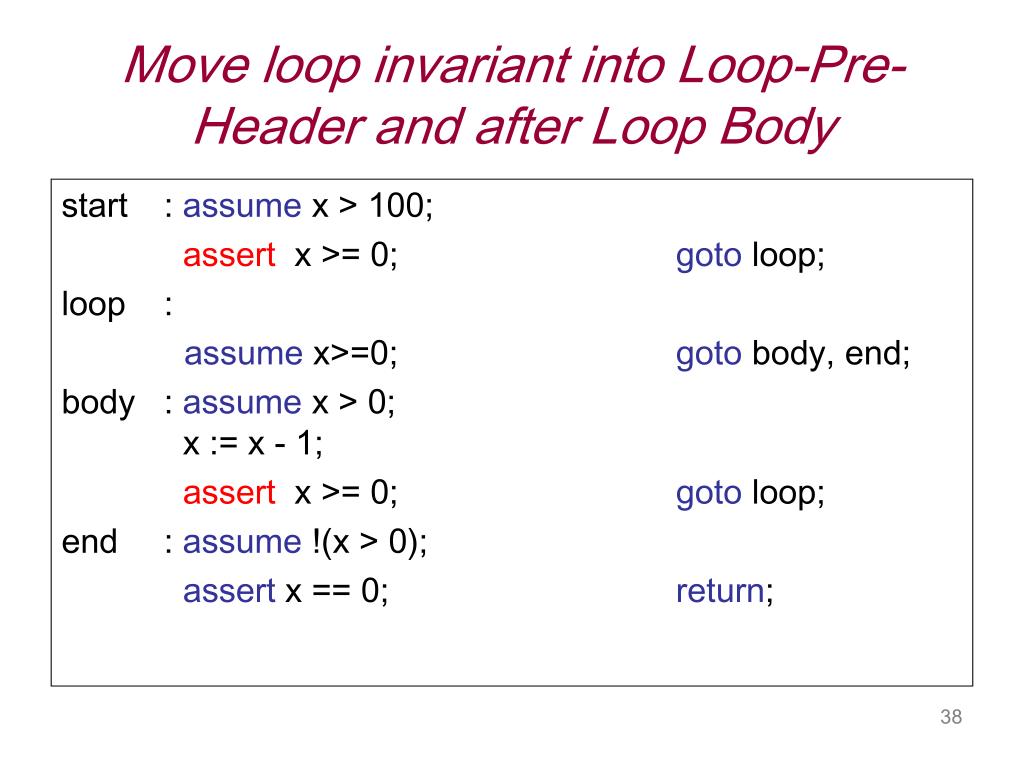 Move loop invariant into Loop-Pre-Header and after Loop Body

start : assume x > 100;
assert x >= 0; goto loop;
loop :
assume x>=0; goto body, end;
body : assume x > 0;
x := x - 1;
assert x >= 0; goto loop;
end : assume !(x > 0);
assert x == 0; return;

38